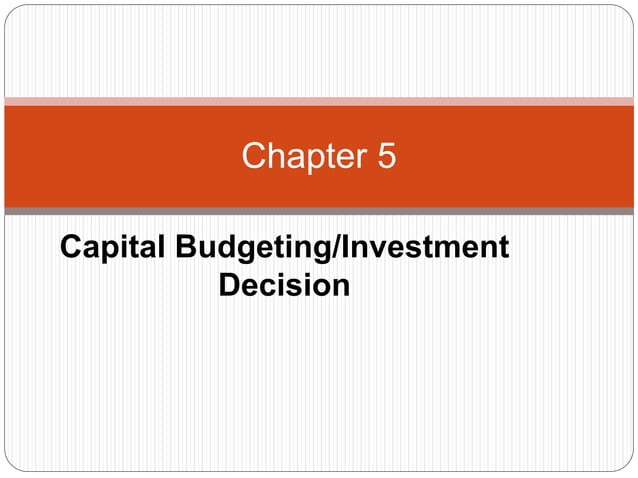 Chapter 5

Capital Budgeting/Investment Decision